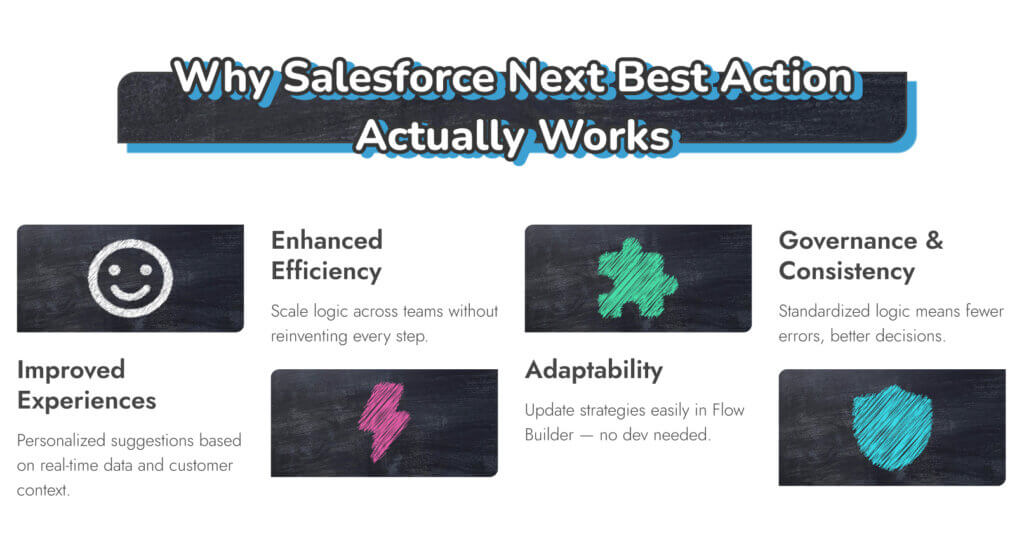 Why Salesforce Next Best Action Actually Works

Improved Experiences

Personalized suggestions based on real-time data and customer context.

Enhanced Efficiency

Scale logic across teams without reinventing every step.

Adaptability

Update strategies easily in Flow Builder — no dev needed.

Governance & Consistency

Standardized logic means fewer errors, better decisions.